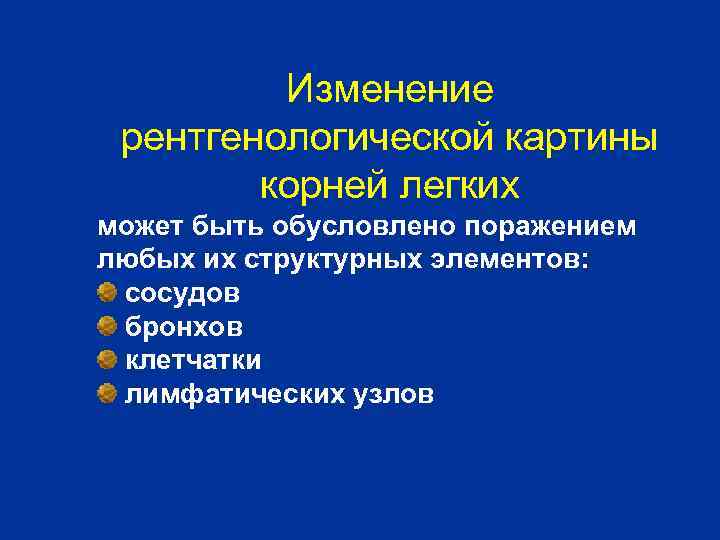 Изменение рентгенологической картины корней легких

может быть обусловлено поражением любых их структурных элементов:
сосудов
бронхов
клетчатки
лимфатических узлов